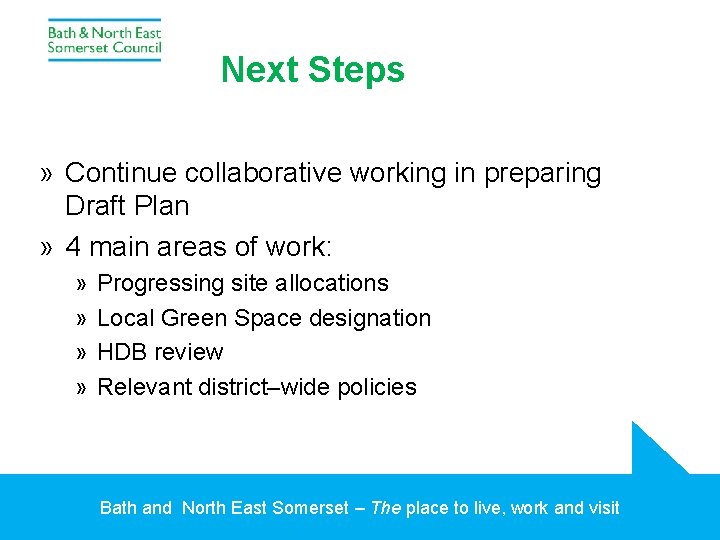 Bath & North East Somerset Council

Next Steps

» Continue collaborative working in preparing Draft Plan

» 4 main areas of work:

» Progressing site allocations

» Local Green Space designation

» HDB review

» Relevant district–wide policies

Bath and North East Somerset – The place to live, work and visit